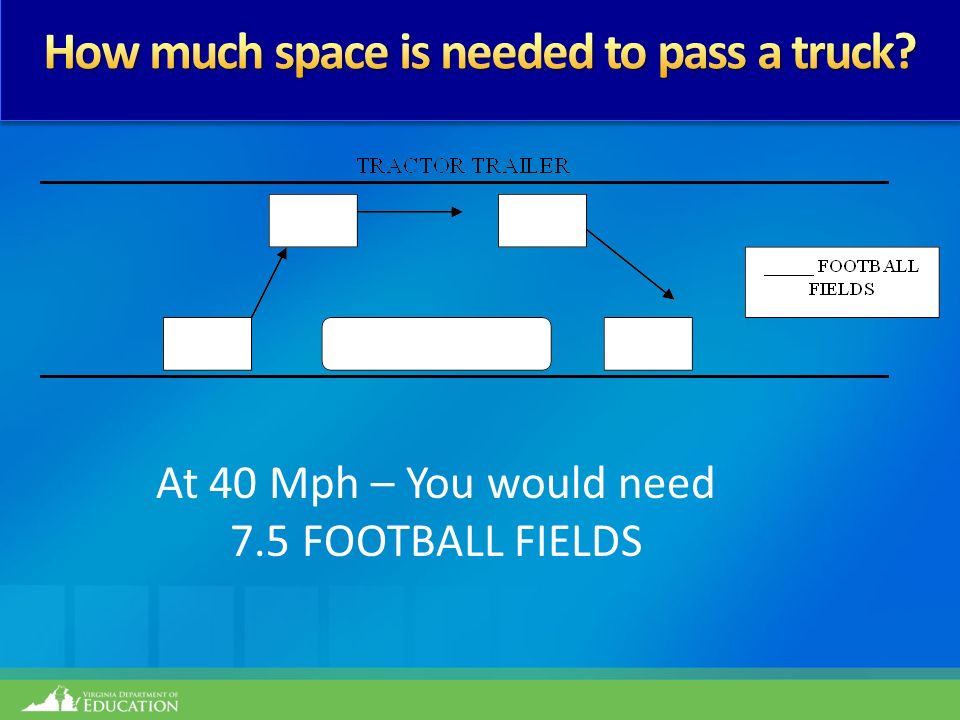 How much space is needed to pass a truck?

TRACTOR TRAILER

_____ FOOTBALL FIELDS

At 40 Mph – You would need 7.5 FOOTBALL FIELDS

VIRGINIA DEPARTMENT OF EDUCATION